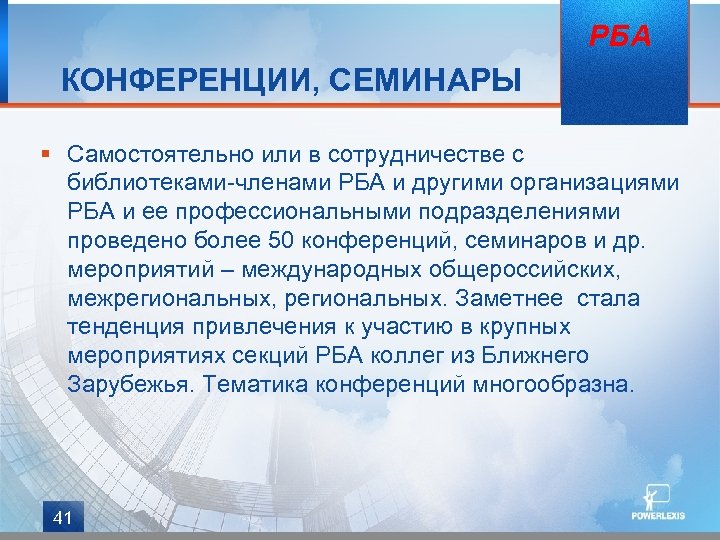 РБА

КОНФЕРЕНЦИИ, СЕМИНАРЫ

▪ Самостоятельно или в сотрудничестве с библиотеками-членами РБА и другими организациями РБА и ее профессиональными подразделениями проведено более 50 конференций, семинаров и др. мероприятий – международных общероссийских, межрегиональных, региональных. Заметнее стала тенденция привлечения к участию в крупных мероприятиях секций РБА коллег из Ближнего Зарубежья. Тематика конференций многообразна.

41

POWERLEXIS